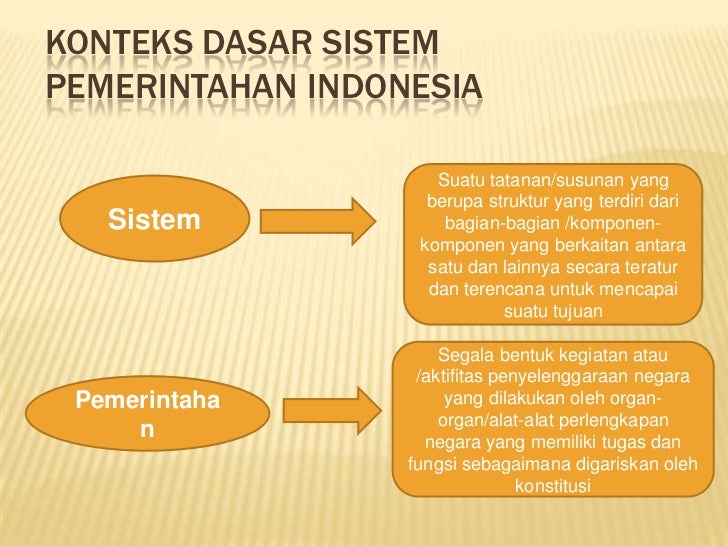 KONTEKS DASAR SISTEM PEMERINTAHAN INDONESIA

Sistem

Suatu tatanan/susunan yang berupa struktur yang terdiri dari bagian-bagian /komponen-komponen yang berkaitan antara satu dan lainnya secara teratur dan terencana untuk mencapai suatu tujuan

Pemerintahan

Segala bentuk kegiatan atau /aktifitas penyelenggaraan negara yang dilakukan oleh organ-organ/alat-alat perlengkapan negara yang memiliki tugas dan fungsi sebagaimana digariskan oleh konstitusi